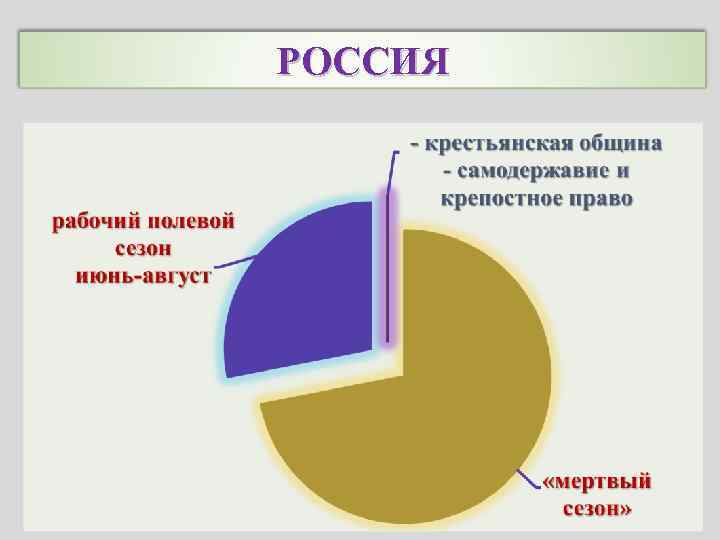 РОССИЯ

- крестьянская община
- самодержавие и крепостное право

рабочий полевой сезон июнь-август

«мертвый сезон»